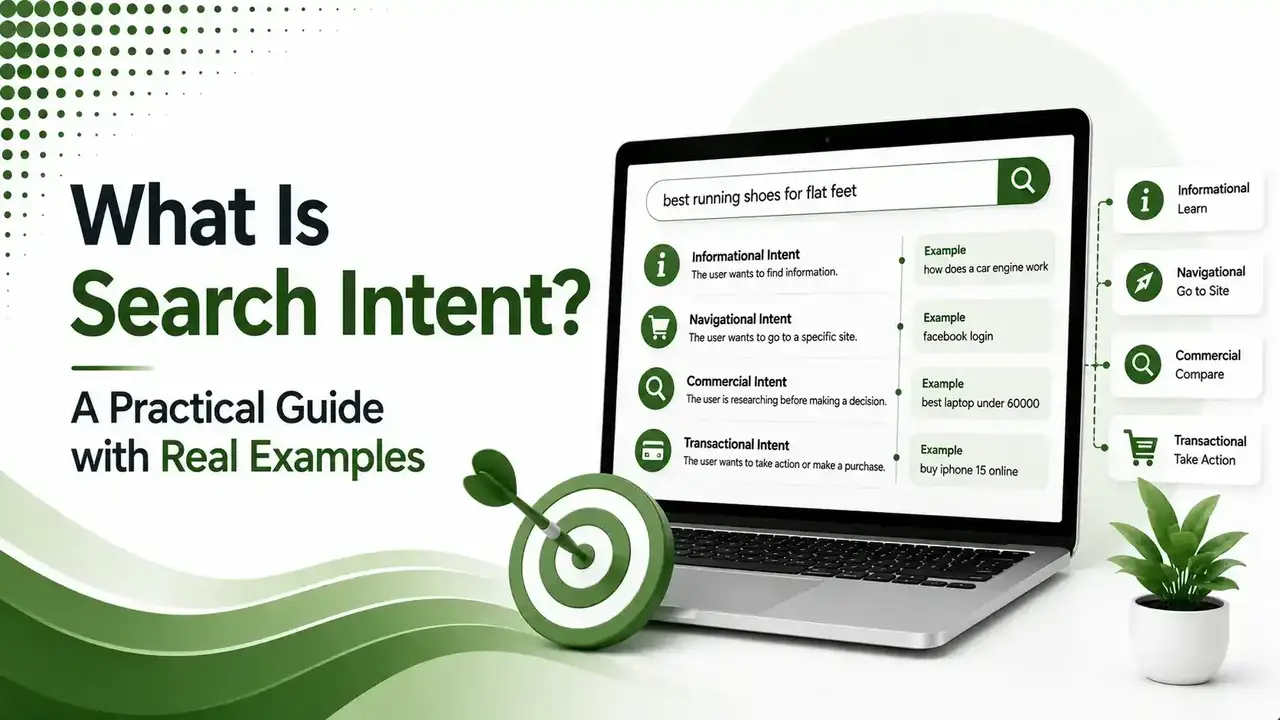 What Is Search Intent?

A Practical Guide with Real Examples

best running shoes for flat feet

Informational Intent
The user wants to find information.

Example
how does a car engine work

Navigational Intent
The user wants to go to a specific site.

Example
facebook login

Commercial Intent
The user is researching before making a decision.

Example
best laptop under 60000

Transactional Intent
The user wants to take action or make a purchase.

Example
buy iphone 15 online

Informational
Learn

Navigational
Go to Site

Commercial
Compare

Transactional
Take Action